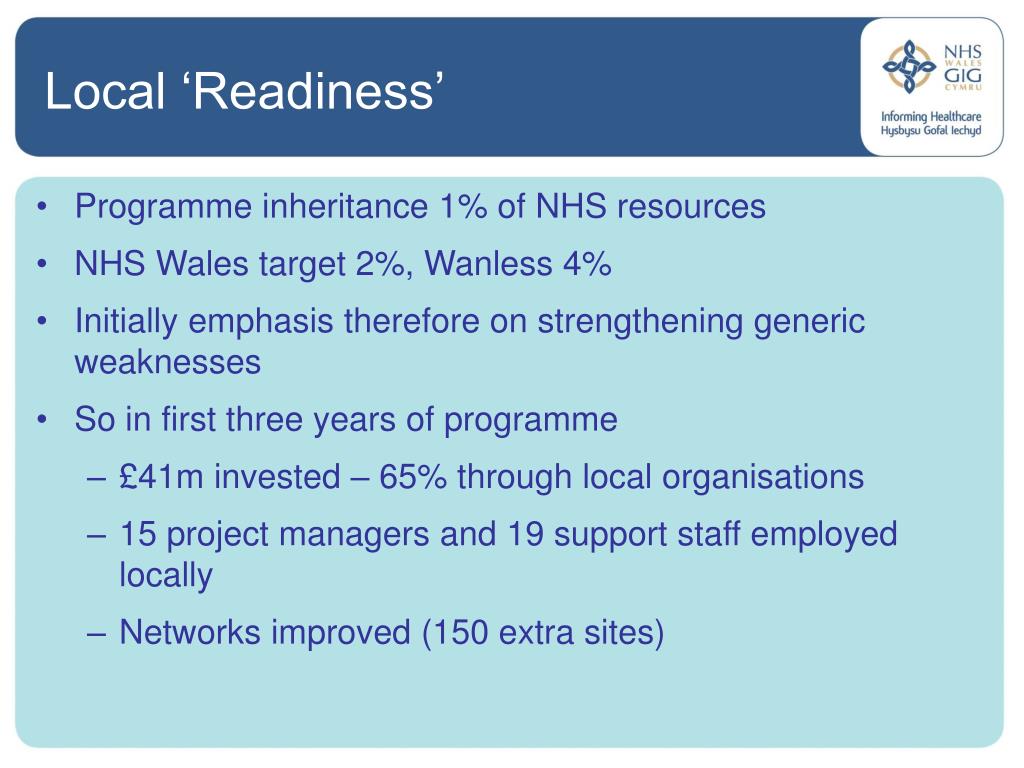 Local ‘Readiness’

NHS WALES GIG CYMRU
Informing Healthcare
Hysbysu Gofal Iechyd

• Programme inheritance 1% of NHS resources
• NHS Wales target 2%, Wanless 4%
• Initially emphasis therefore on strengthening generic weaknesses
• So in first three years of programme
– £41m invested – 65% through local organisations
– 15 project managers and 19 support staff employed locally
– Networks improved (150 extra sites)